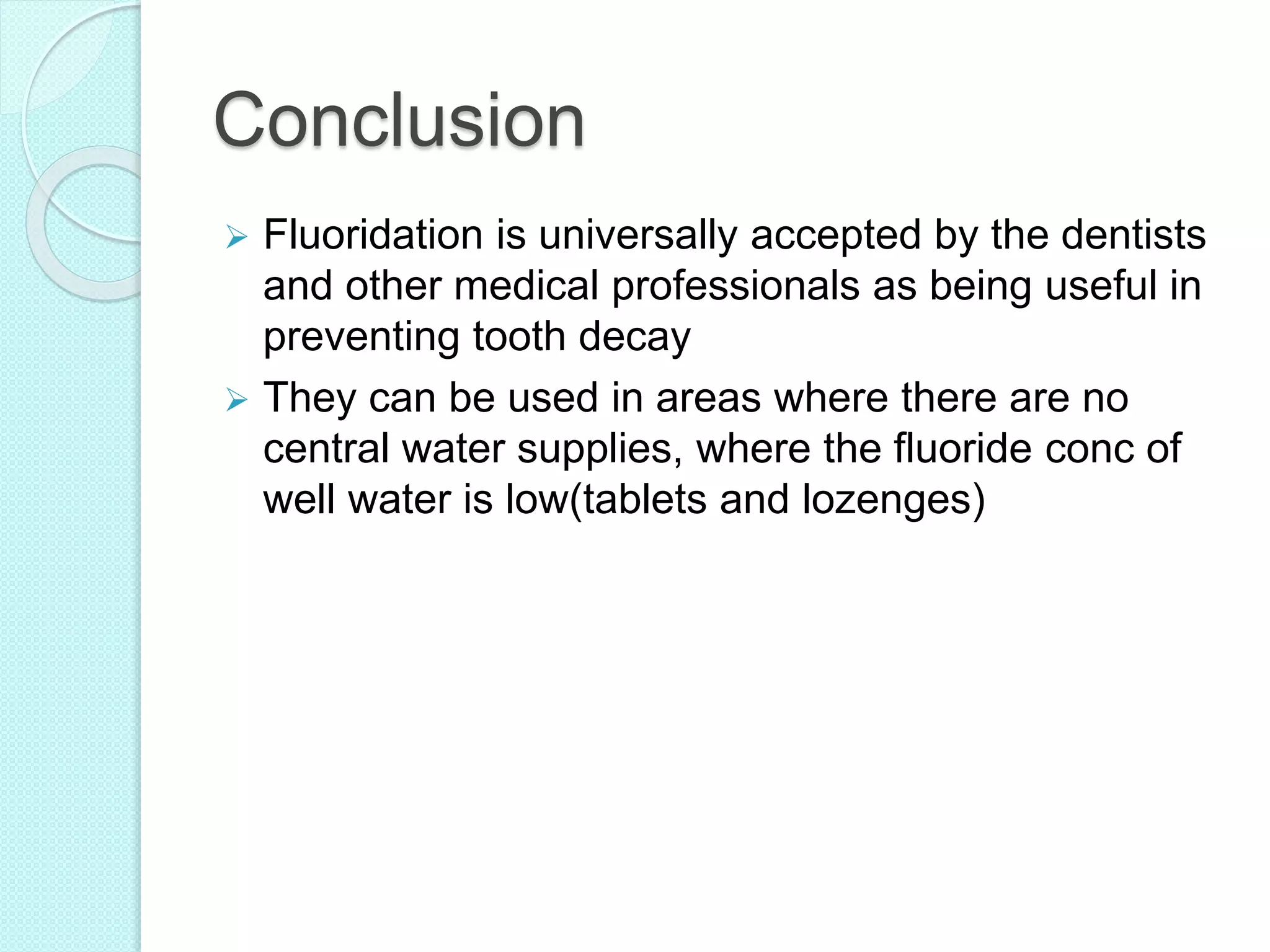 Conclusion

➢ Fluoridation is universally accepted by the dentists and other medical professionals as being useful in preventing tooth decay

➢ They can be used in areas where there are no central water supplies, where the fluoride conc of well water is low(tablets and lozenges)